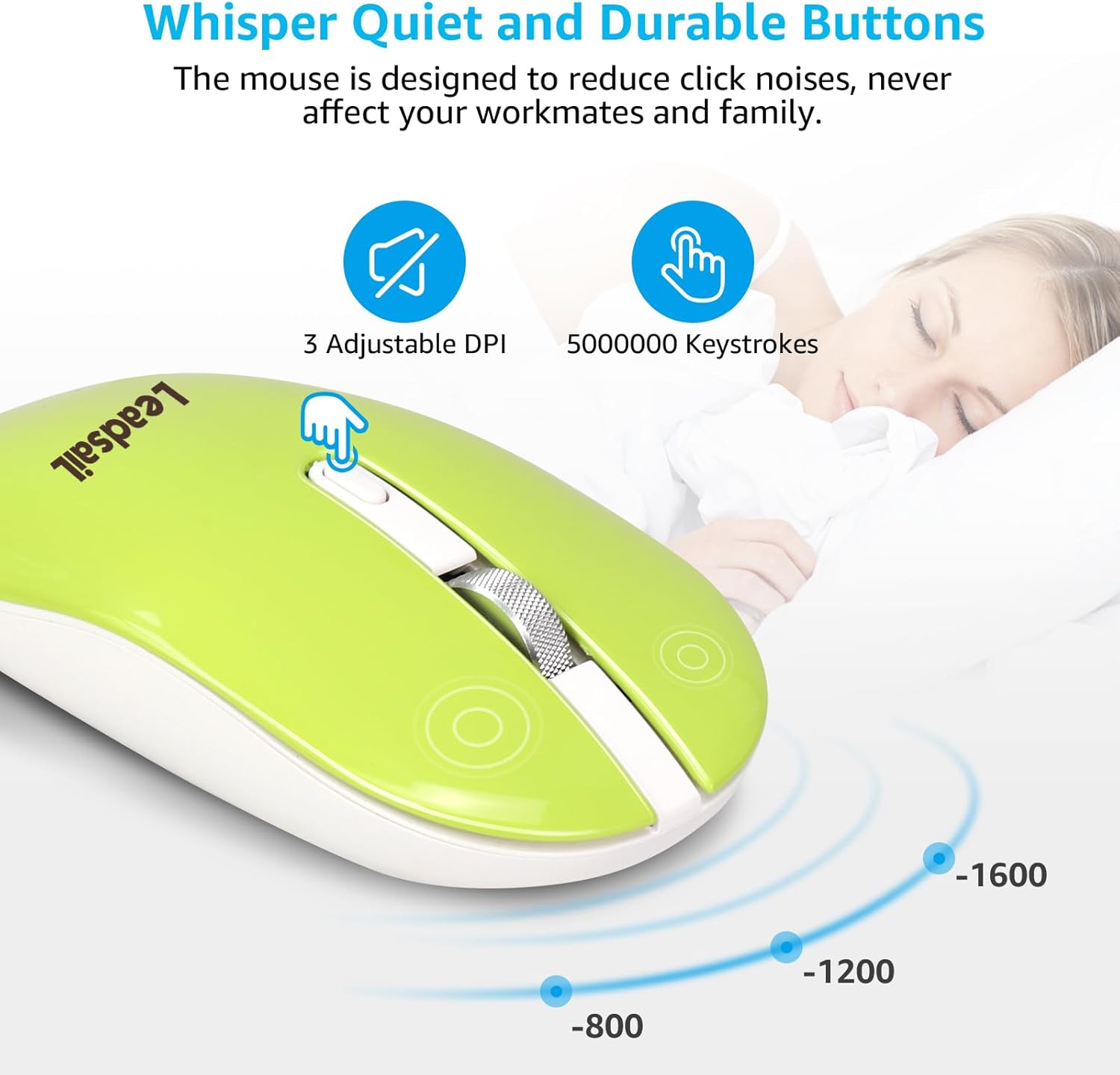 Whisper Quiet and Durable Buttons

The mouse is designed to reduce click noises, never affect your workmates and family.

3 Adjustable DPI

5000000 Keystrokes

Leadsail

-1600

-1200

-800